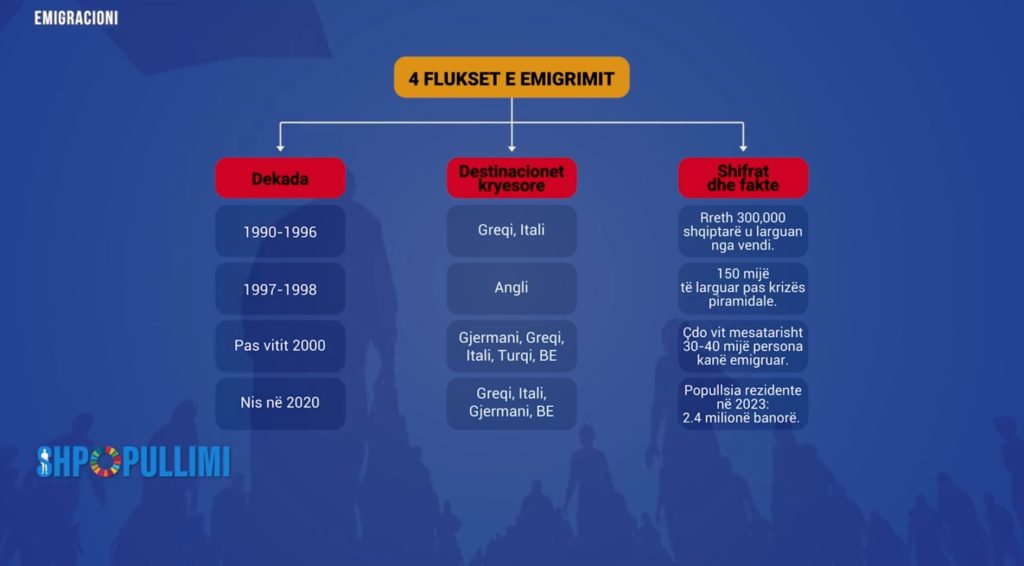 EMIGRACIONI

4 FLUKSET E EMIGRIMIT

| Dekada | Destinacionet kryesore | Shifrat dhe fakte |
|---|---|---|
| 1990-1996 | Greqi, Itali | Rreth 300,000 shqiptarë u larguan nga vendi. |
| 1997-1998 | Angli | 150 mijë të larguar pas krizës piramidale. |
| Pas vitit 2000 | Gjermani, Greqi, Itali, Turqi, BE | Çdo vit mesatarisht 30-40 mijë persona kanë emigruar. |
| Nis në 2020 | Greqi, Itali, Gjermani, BE | Popullsia rezidente në 2023: 2.4 milionë banorë. |

SHPOPULLIMI